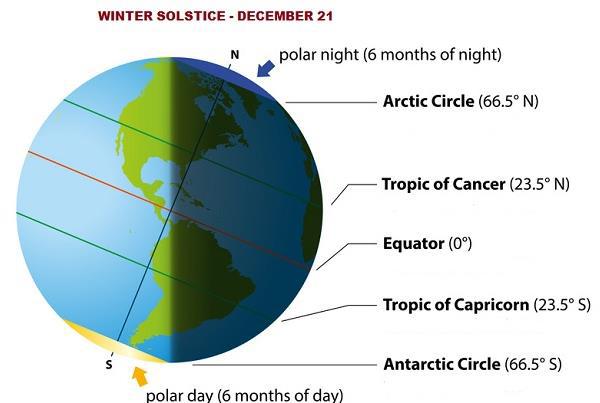 WINTER SOLSTICE - DECEMBER 21

N

polar night (6 months of night)

Arctic Circle (66.5° N)

Tropic of Cancer (23.5° N)

Equator (0°)

Tropic of Capricorn (23.5° S)

Antarctic Circle (66.5° S)

S

polar day (6 months of day)